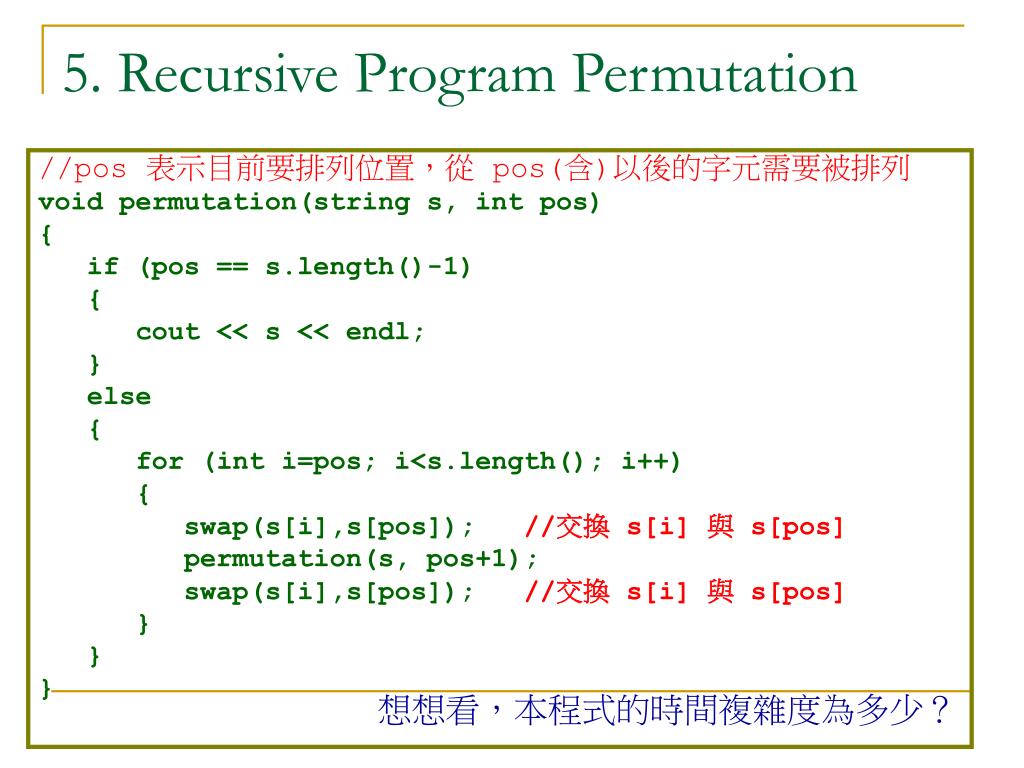 5. Recursive Program Permutation

//pos 表示目前要排列位置，從 pos(含)以後的字元需要被排列
void permutation(string s, int pos)
{
   if (pos == s.length()-1)
   {
      cout << s << endl;
   }
   else
   {
      for (int i=pos; i<s.length(); i++)
      {
         swap(s[i],s[pos]);   //交換 s[i] 與 s[pos]
         permutation(s, pos+1);
         swap(s[i],s[pos]);   //交換 s[i] 與 s[pos]
      }
   }
}

想想看，本程式的時間複雜度為多少？